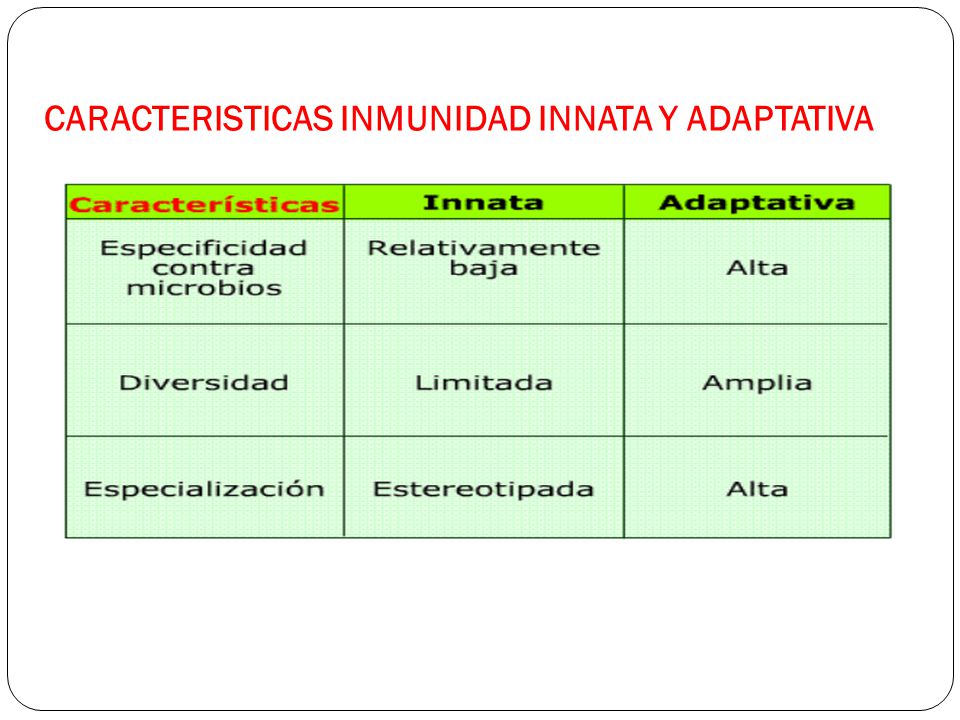 CARACTERISTICAS INMUNIDAD INNATA Y ADAPTATIVA

| Características | Innata | Adaptativa |
|---|---|---|
| Especificidad contra microbios | Relativamente baja | Alta |
| Diversidad | Limitada | Amplia |
| Especialización | Estereotipada | Alta |